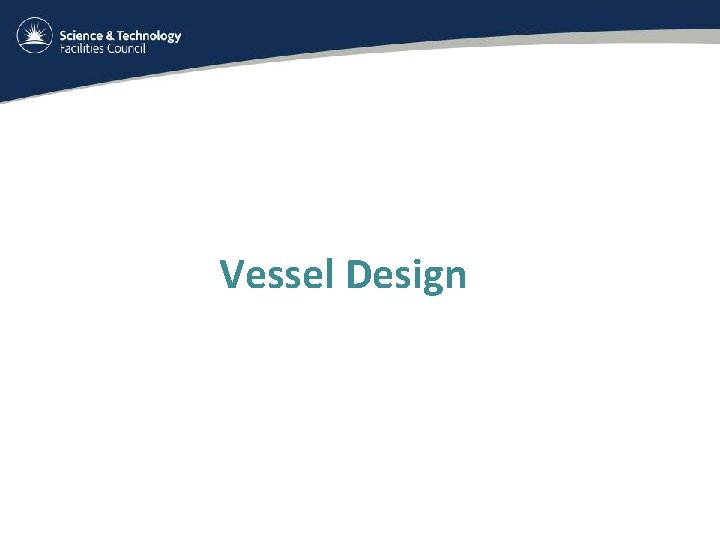 Science & Technology
Facilities Council

Vessel Design